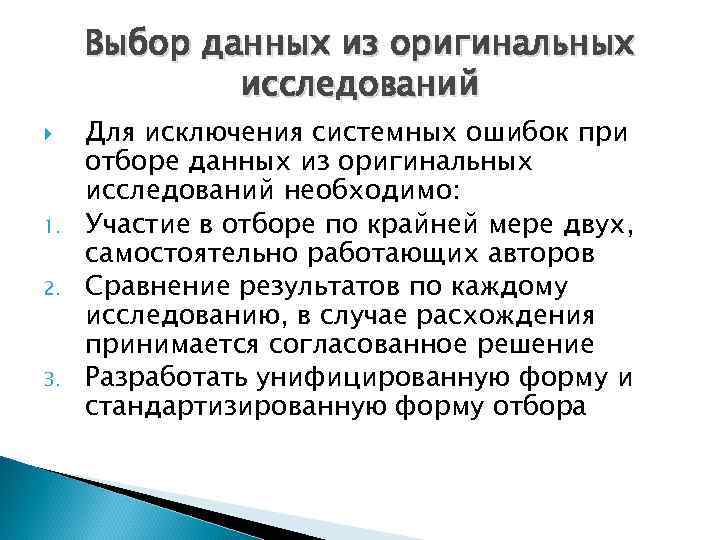 Выбор данных из оригинальных исследований

Для исключения системных ошибок при отборе данных из оригинальных исследований необходимо:

1. Участие в отборе по крайней мере двух, самостоятельно работающих авторов
2. Сравнение результатов по каждому исследованию, в случае расхождения принимается согласованное решение
3. Разработать унифицированную форму и стандартизированную форму отбора